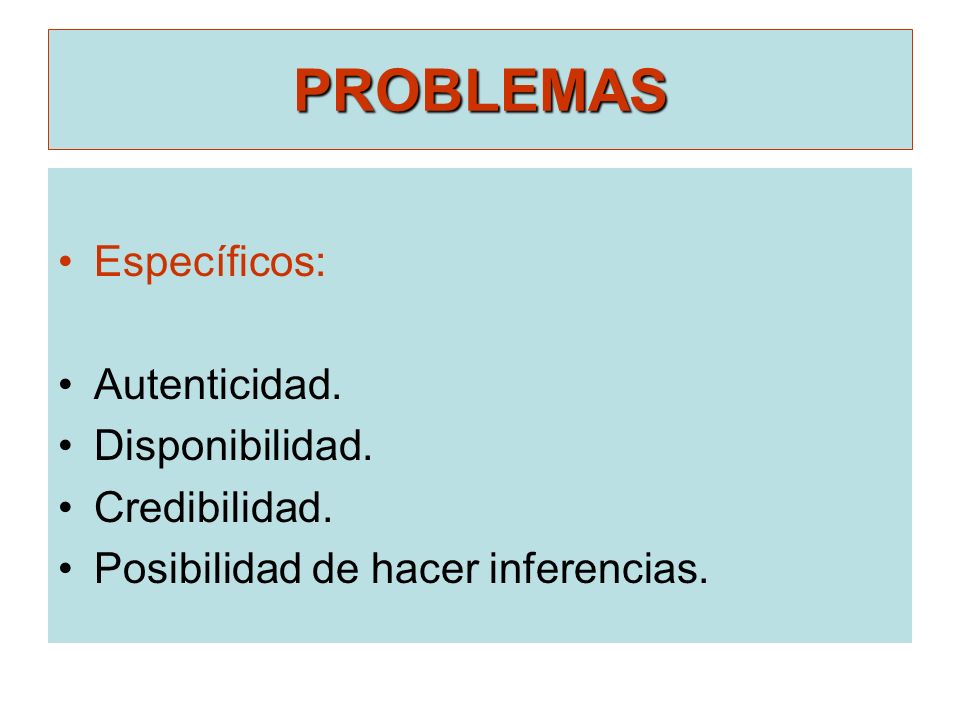 PROBLEMAS

• Específicos:

• Autenticidad.
• Disponibilidad.
• Credibilidad.
• Posibilidad de hacer inferencias.